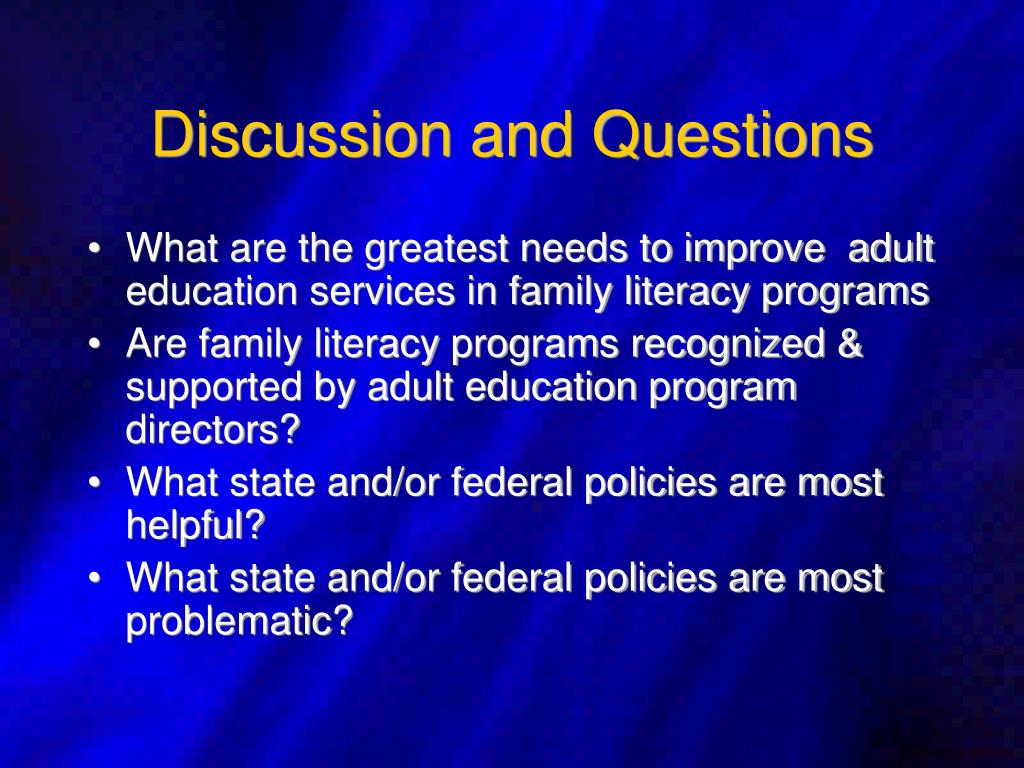 Discussion and Questions

• What are the greatest needs to improve adult education services in family literacy programs
• Are family literacy programs recognized & supported by adult education program directors?
• What state and/or federal policies are most helpful?
• What state and/or federal policies are most problematic?